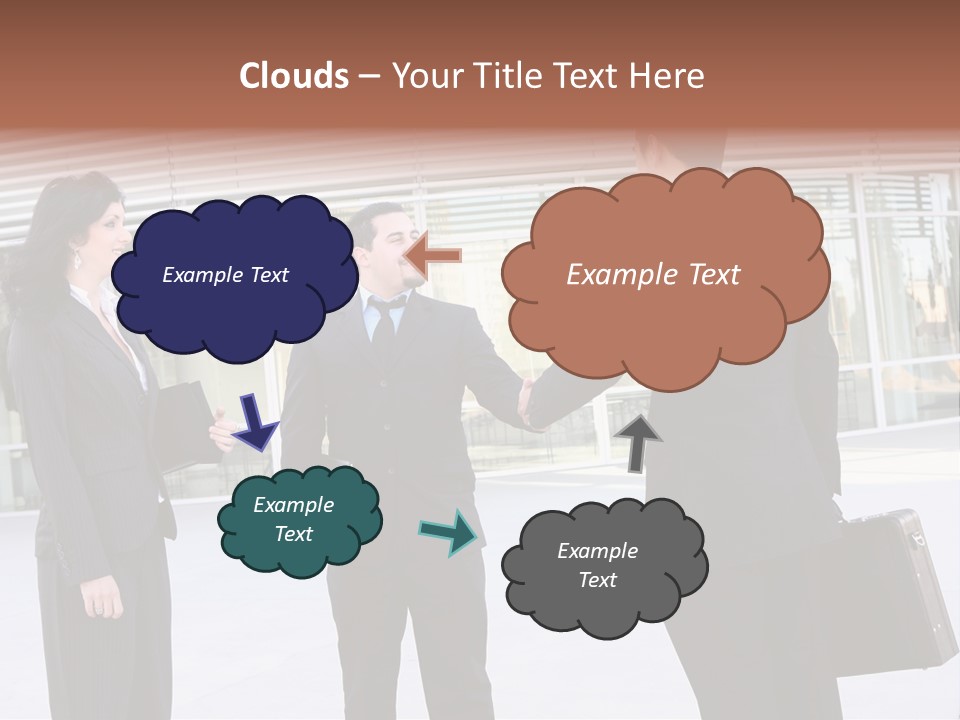 Clouds – Your Title Text Here

Example Text

Example Text

Example Text

Example Text